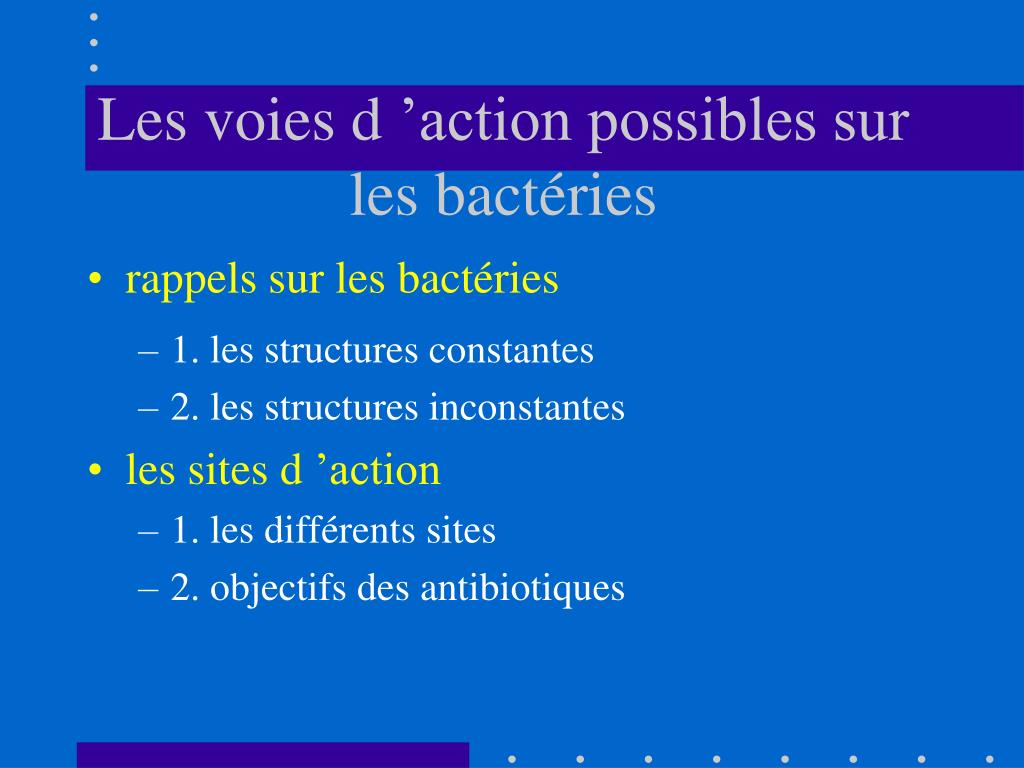 Les voies d ’action possibles sur les bactéries

• rappels sur les bactéries
– 1. les structures constantes
– 2. les structures inconstantes
• les sites d ’action
– 1. les différents sites
– 2. objectifs des antibiotiques